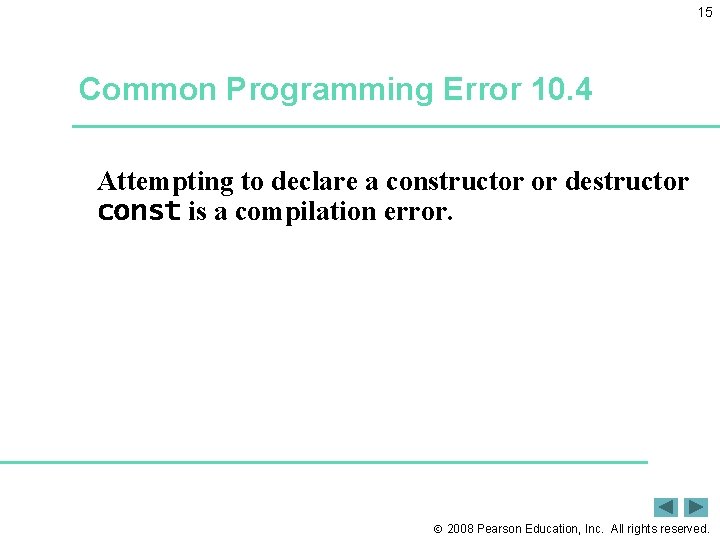 15

Common Programming Error 10.4

Attempting to declare a constructor or destructor const is a compilation error.

© 2008 Pearson Education, Inc. All rights reserved.